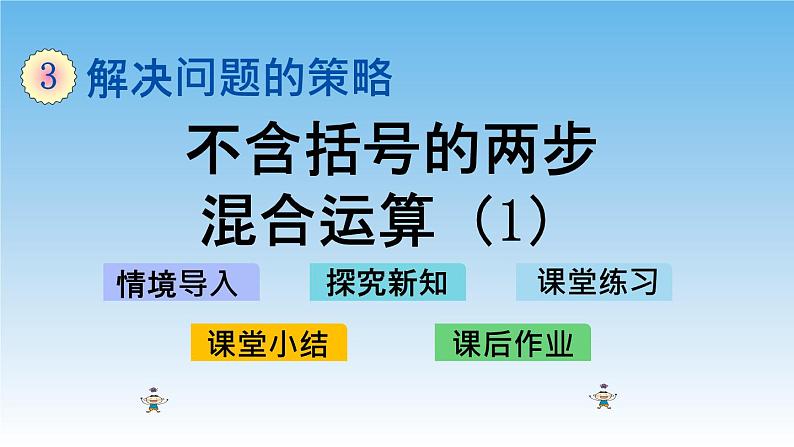 3 解决问题的策略

不含括号的两步混合运算（1）

情境导入

探究新知

课堂练习

课堂小结

课后作业